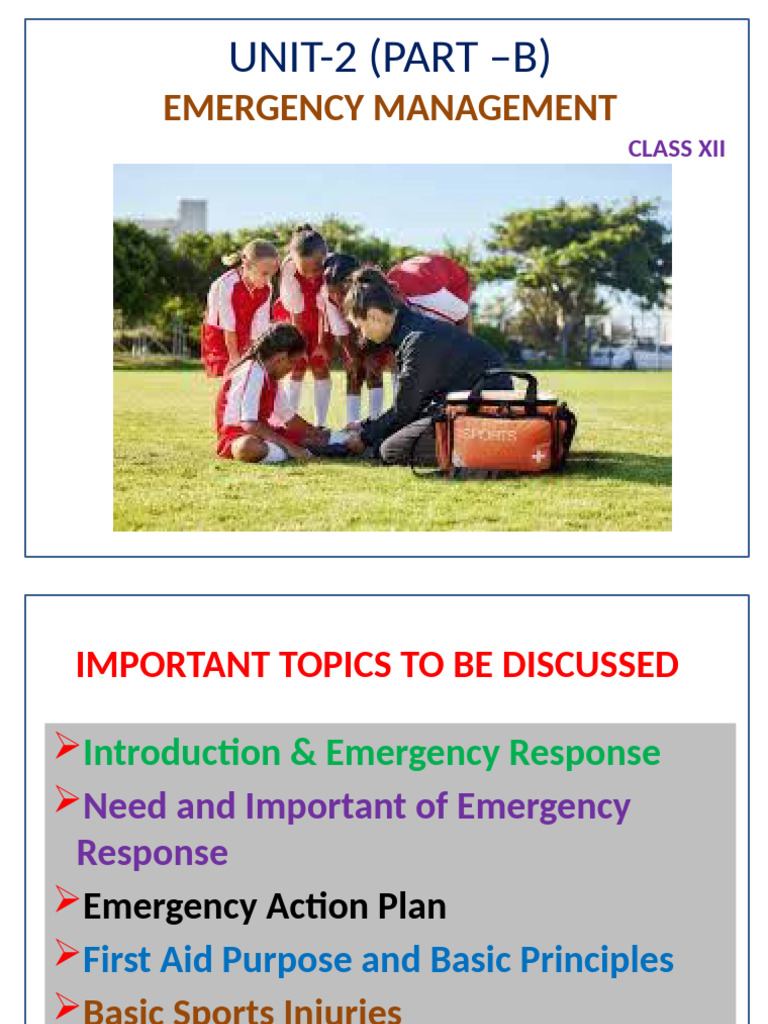 UNIT-2 (PART –B)

EMERGENCY MANAGEMENT

CLASS XII

SPORTS

IMPORTANT TOPICS TO BE DISCUSSED

➢Introduction & Emergency Response

➢Need and Important of Emergency Response

➢Emergency Action Plan

➢First Aid Purpose and Basic Principles

➢Basic Sports Injuries